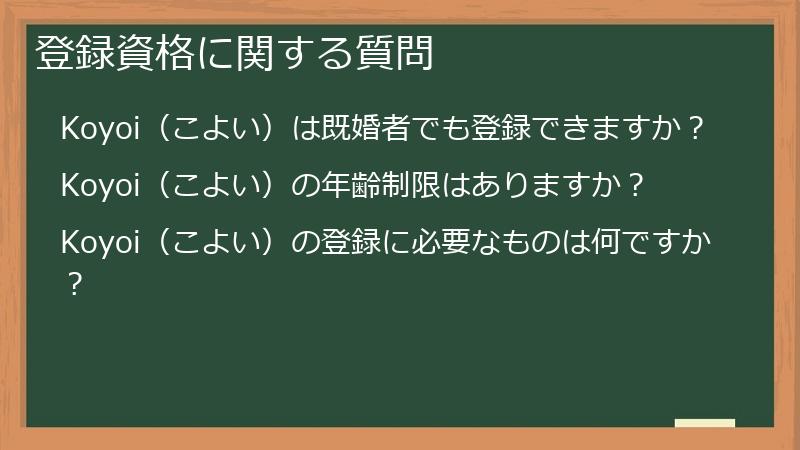 登録資格に関する質問

Koyoi（こよい）は既婚者でも登録できますか？

Koyoi（こよい）の年齢制限はありますか？

Koyoi（こよい）の登録に必要なものは何ですか？